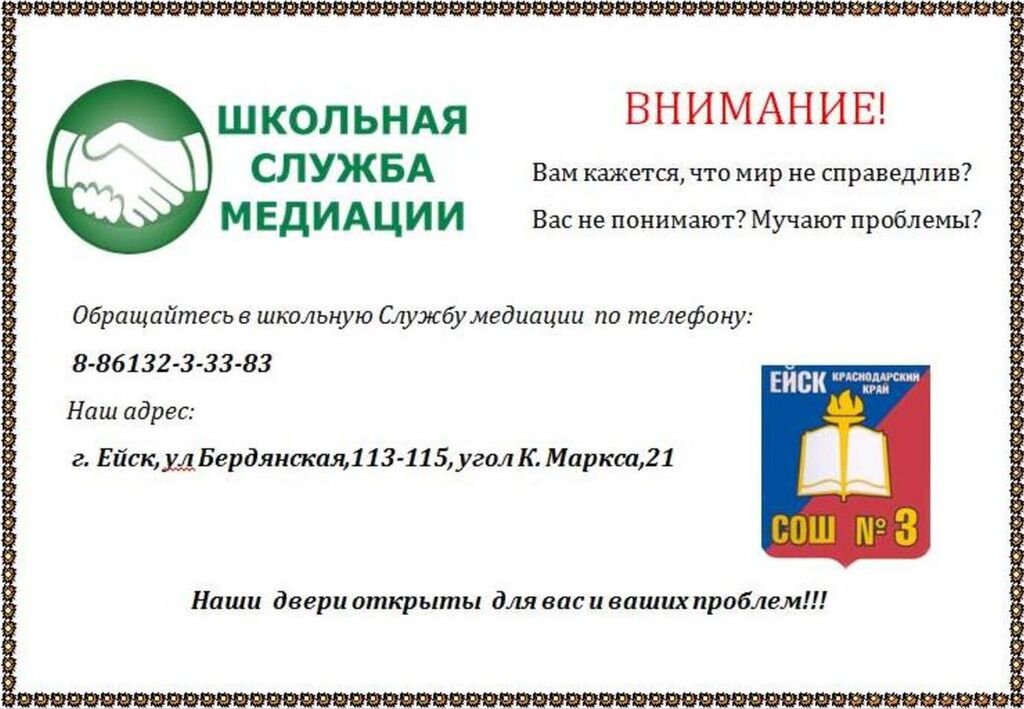 ШКОЛЬНАЯ СЛУЖБА МЕДИАЦИИ

ВНИМАНИЕ!

Вам кажется, что мир не справедлив?

Вас не понимают? Мучают проблемы?

Обращайтесь в школьную Службу медиации по телефону:

8-86132-3-33-83

Наш адрес:

г. Ейск, ул Бердянская,113-115, угол К. Маркса,21

ЕЙСК КРАСНОДАРСКИЙ КРАЙ

СОШ № 3

Наши двери открыты для вас и ваших проблем!!!